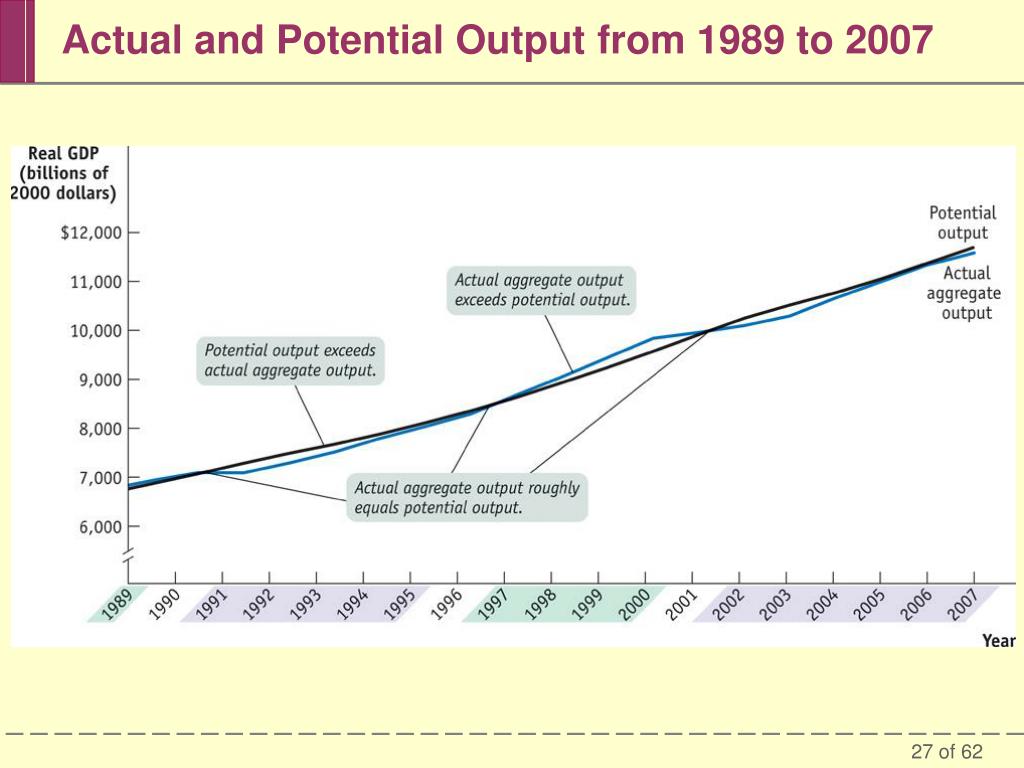 Actual and Potential Output from 1989 to 2007

Real GDP (billions of 2000 dollars)

$12,000
11,000
10,000
9,000
8,000
7,000
6,000

Potential output

Actual aggregate output

Actual aggregate output exceeds potential output.

Potential output exceeds actual aggregate output.

Actual aggregate output roughly equals potential output.

1989 1990 1991 1992 1993 1994 1995 1996 1997 1998 1999 2000 2001 2002 2003 2004 2005 2006 2007

Year

27 of 62